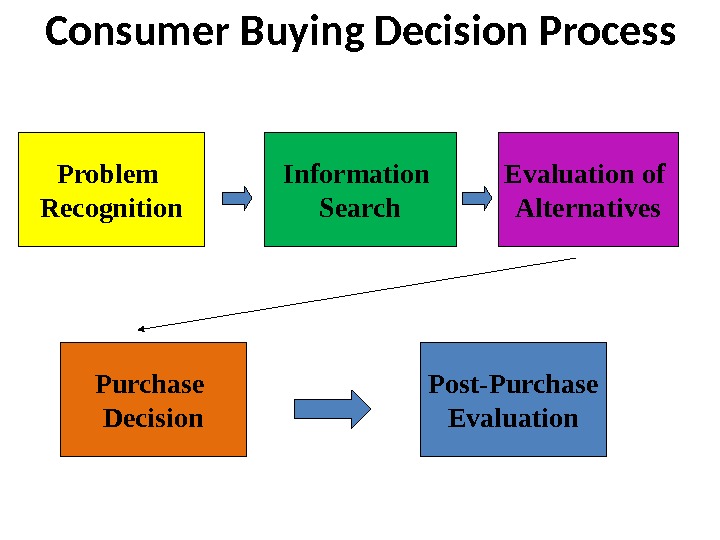 Consumer Buying Decision Process

Problem Recognition

Information Search

Evaluation of Alternatives

Purchase Decision

Post-Purchase Evaluation